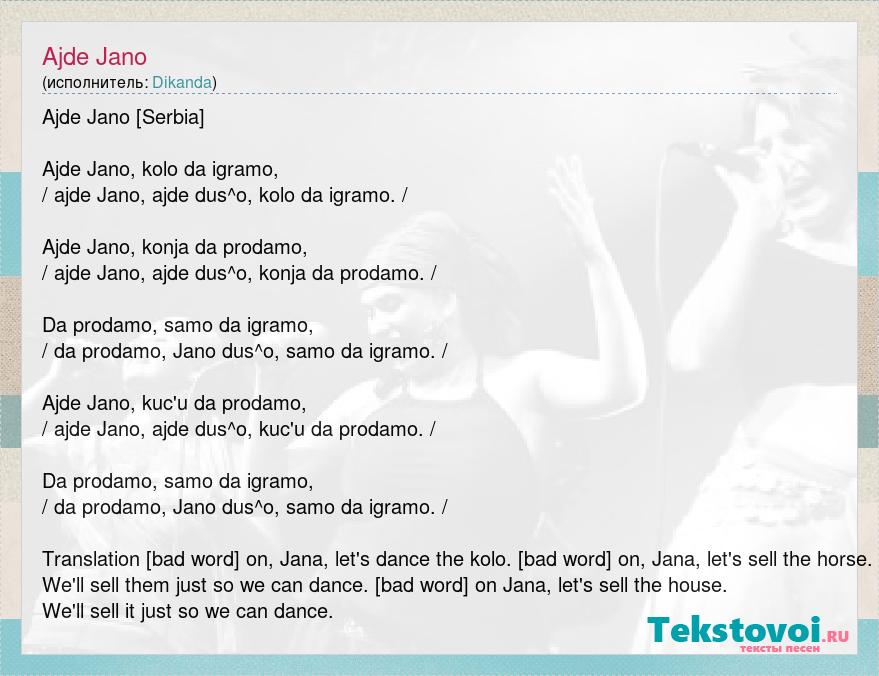 Ajde Jano
(исполнитель: Dikanda)

Ajde Jano [Serbia]

Ajde Jano, kolo da igramo,
/ ajde Jano, ajde dus^o, kolo da igramo. /

Ajde Jano, konja da prodamo,
/ ajde Jano, ajde dus^o, konja da prodamo. /

Da prodamo, samo da igramo,
/ da prodamo, Jano dus^o, samo da igramo. /

Ajde Jano, kuc'u da prodamo,
/ ajde Jano, ajde dus^o, kuc'u da prodamo. /

Da prodamo, samo da igramo,
/ da prodamo, Jano dus^o, samo da igramo. /

Translation [bad word] on, Jana, let's dance the kolo. [bad word] on, Jana, let's sell the horse. We'll sell them just so we can dance. [bad word] on Jana, let's sell the house. We'll sell it just so we can dance.

Tekstovoi.RU
тексты песен